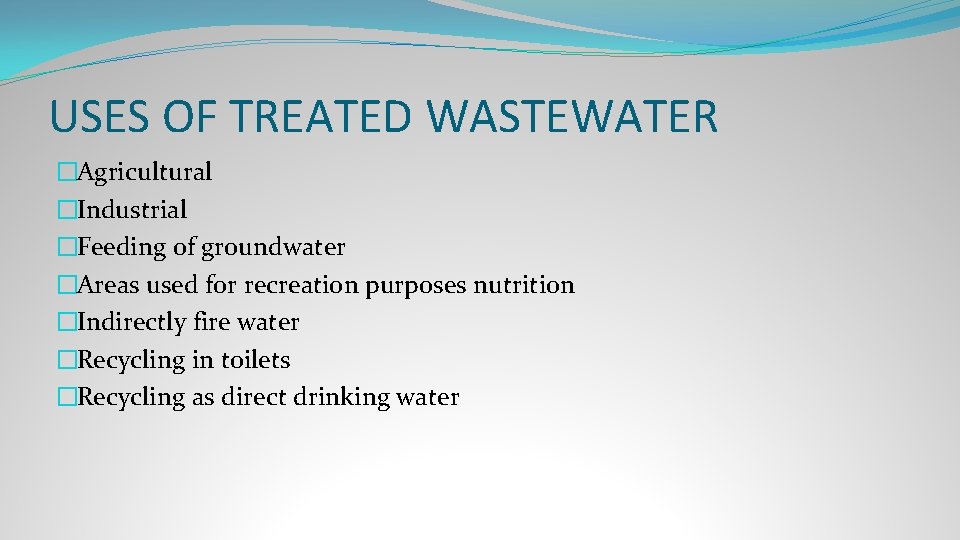 USES OF TREATED WASTEWATER

�Agricultural
�Industrial
�Feeding of groundwater
�Areas used for recreation purposes nutrition
�Indirectly fire water
�Recycling in toilets
�Recycling as direct drinking water